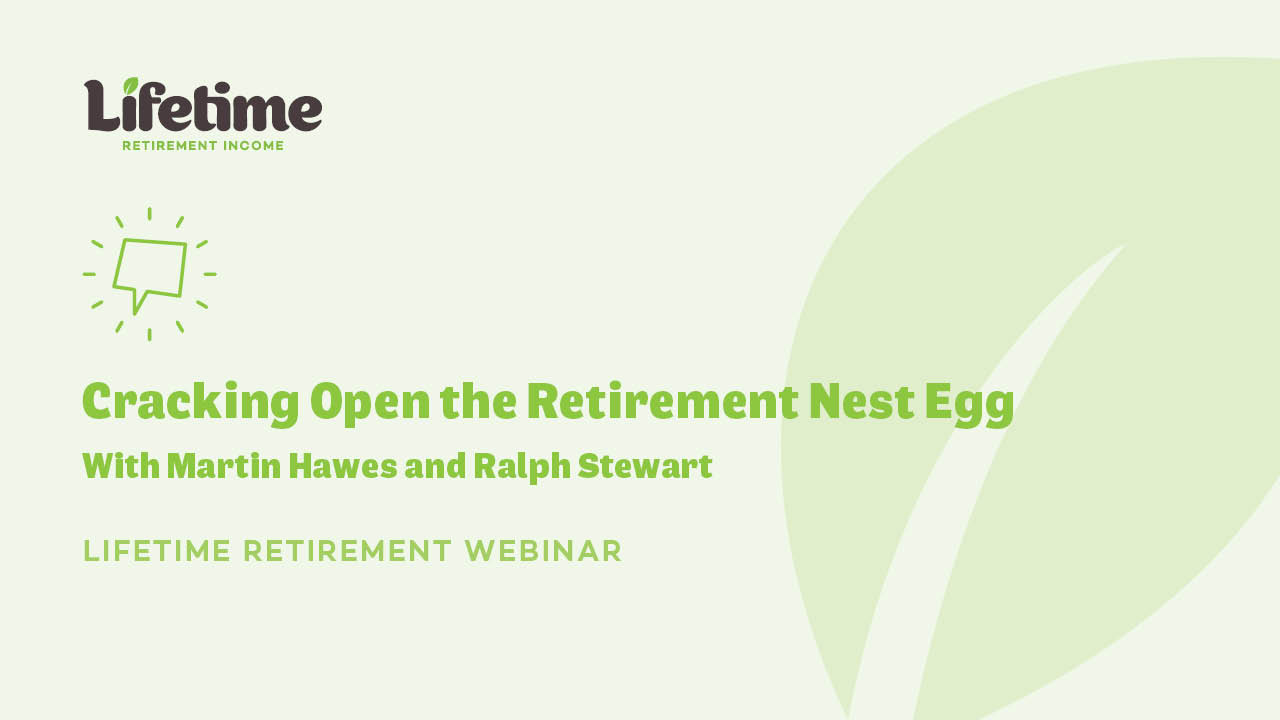 Lifetime
RETIREMENT INCOME

Cracking Open the Retirement Nest Egg

With Martin Hawes and Ralph Stewart

LIFETIME RETIREMENT WEBINAR